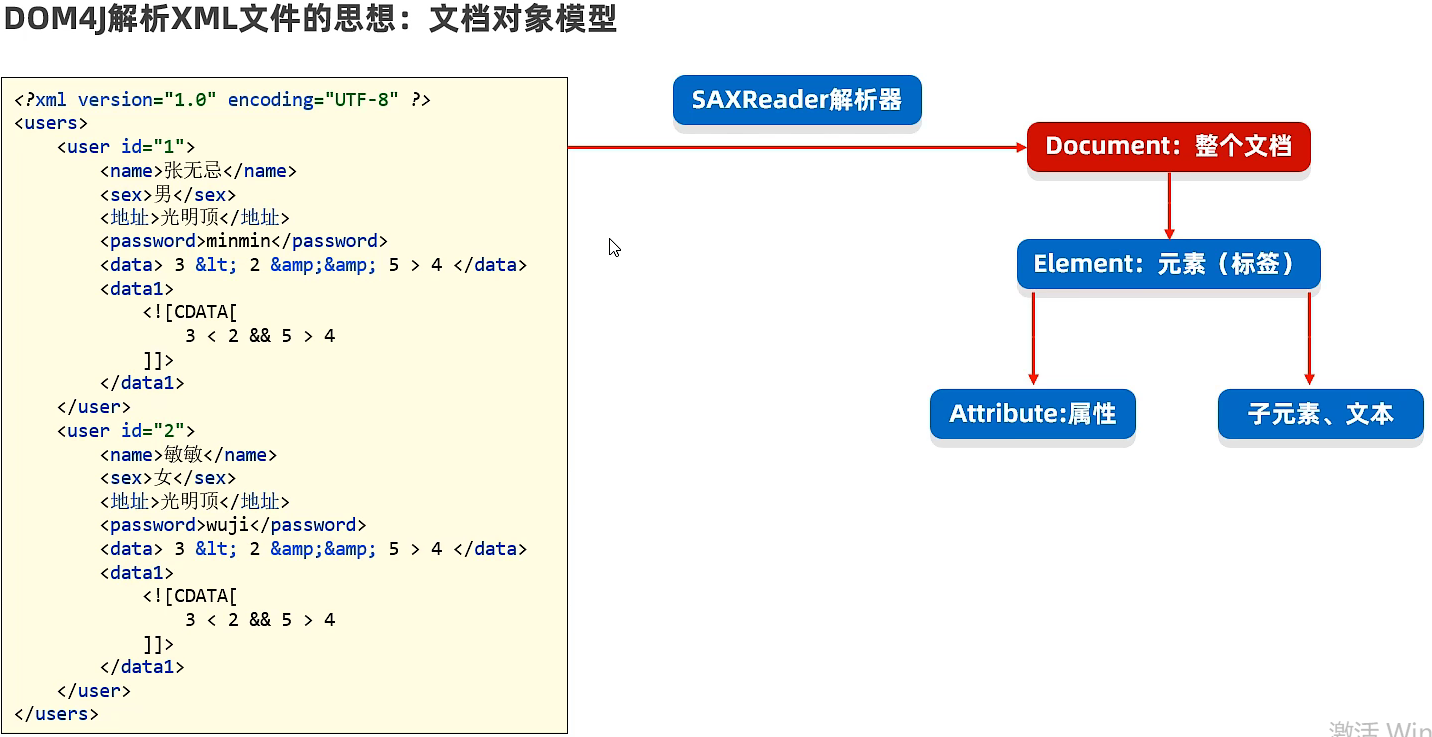 DOM4J解析XML文件的思想：文档对象模型

<?xml version="1.0" encoding="UTF-8" ?>
<users>
<user id="1">
<name>张无忌</name>
<sex>男</sex>
<地址>光明顶</地址>
<password>minmin</password>
<data> 3 &lt; 2 &amp;&amp; 5 > 4 </data>
<data1>
<![CDATA[
3 < 2 && 5 > 4
]]>
</data1>
</user>
<user id="2">
<name>敏敏</name>
<sex>女</sex>
<地址>光明顶</地址>
<password>wuji</password>
<data> 3 &lt; 2 &amp;&amp; 5 > 4 </data>
<data1>
<![CDATA[
3 < 2 && 5 > 4
]]>
</data1>
</user>
</users>

SAXReader解析器

Document：整个文档

Element：元素（标签）

Attribute:属性

子元素、文本

激活 Win